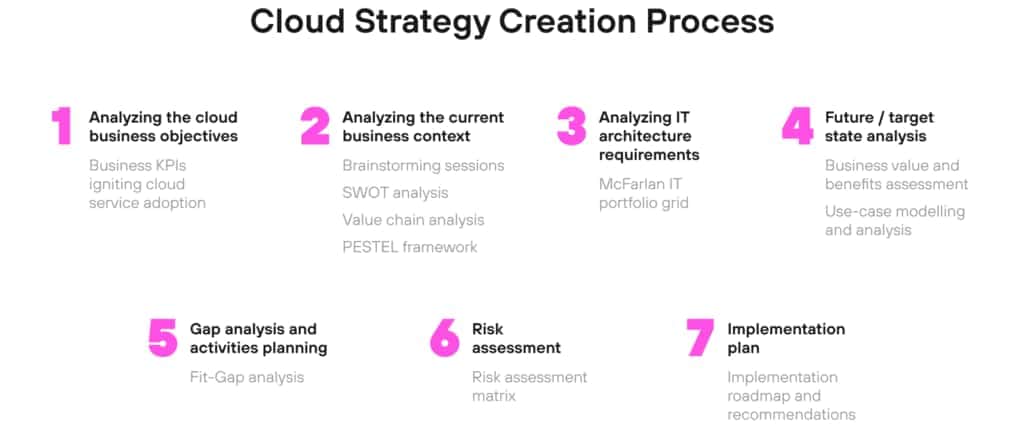 Cloud Strategy Creation Process

1 Analyzing the cloud business objectives

Business KPIs igniting cloud service adoption

2 Analyzing the current business context

Brainstorming sessions

SWOT analysis

Value chain analysis

PESTEL framework

3 Analyzing IT architecture requirements

McFarlan IT portfolio grid

4 Future / target state analysis

Business value and benefits assessment

Use-case modelling and analysis

5 Gap analysis and activities planning

Fit-Gap analysis

6 Risk assessment

Risk assessment matrix

7 Implementation plan

Implementation roadmap and recommendations